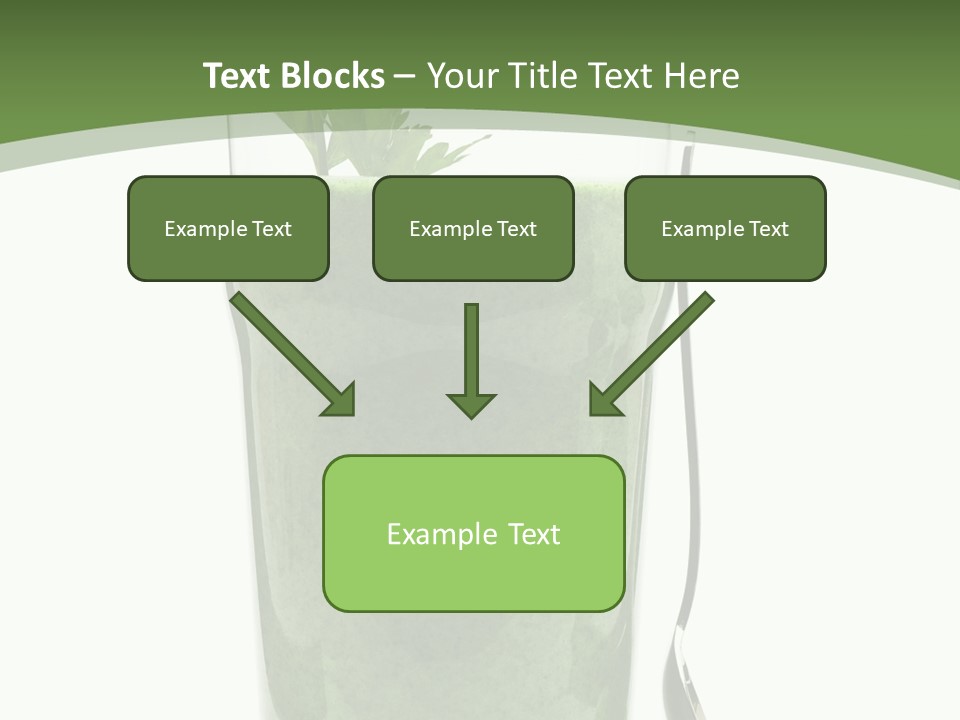 Text Blocks – Your Title Text Here

Example Text

Example Text

Example Text

Example Text